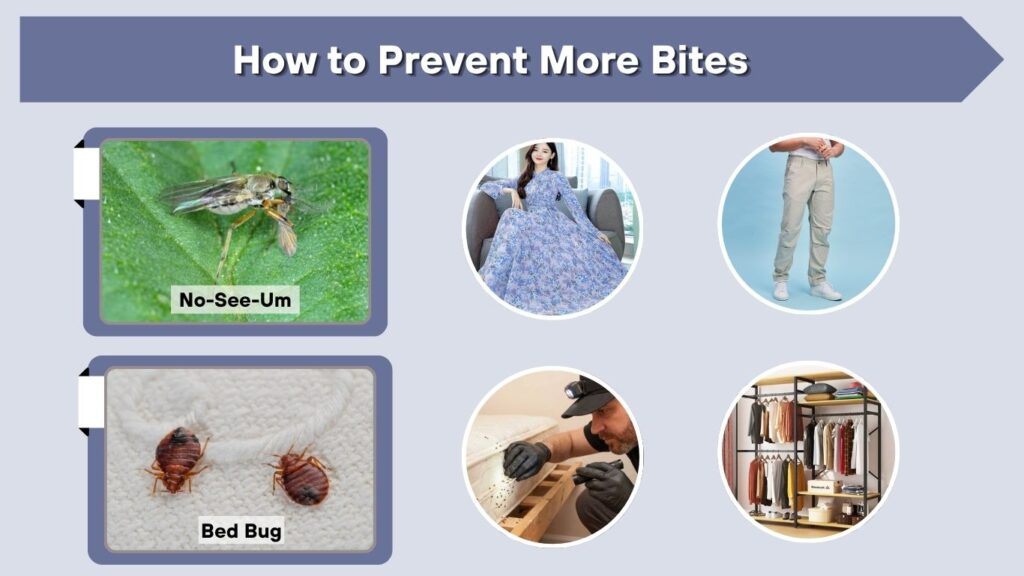 How to Prevent More Bites

No-See-Um

Bed Bug